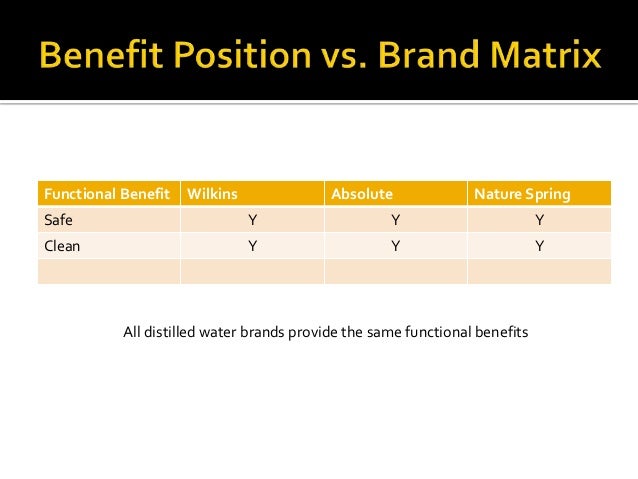 Benefit Position vs. Brand Matrix

| Functional Benefit | Wilkins | Absolute | Nature Spring |
|---|---|---|---|
| Safe | Y | Y | Y |
| Clean | Y | Y | Y |
| | | | |

All distilled water brands provide the same functional benefits